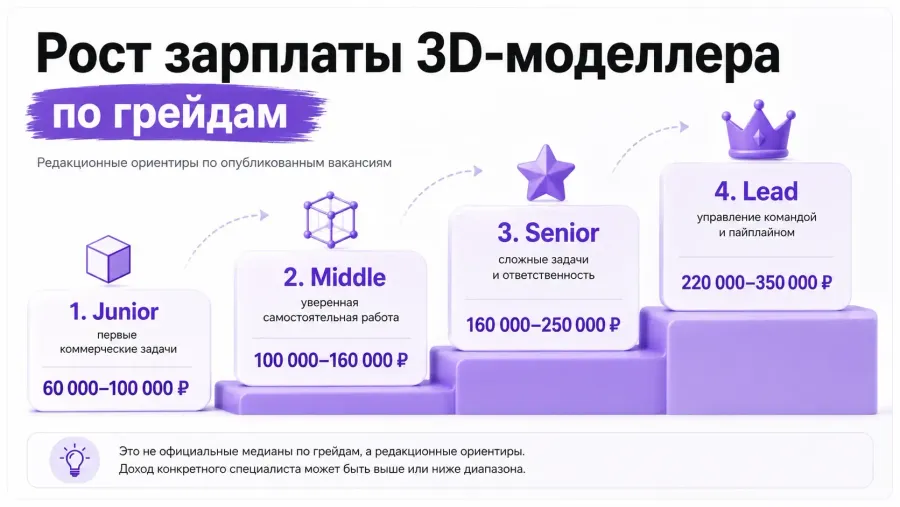 Рост зарплаты 3D-моделлера
по грейдам

Редакционные ориентиры по опубликованным вакансиям

1. Junior
первые коммерческие задачи
60 000–100 000 ₽

2. Middle
уверенная самостоятельная работа
100 000–160 000 ₽

3. Senior
сложные задачи и ответственность
160 000–250 000 ₽

4. Lead
управление командой и пайплайном
220 000–350 000 ₽

Это не официальные медианы по грейдам, а редакционные ориентиры. Доход конкретного специалиста может быть выше или ниже диапазона.